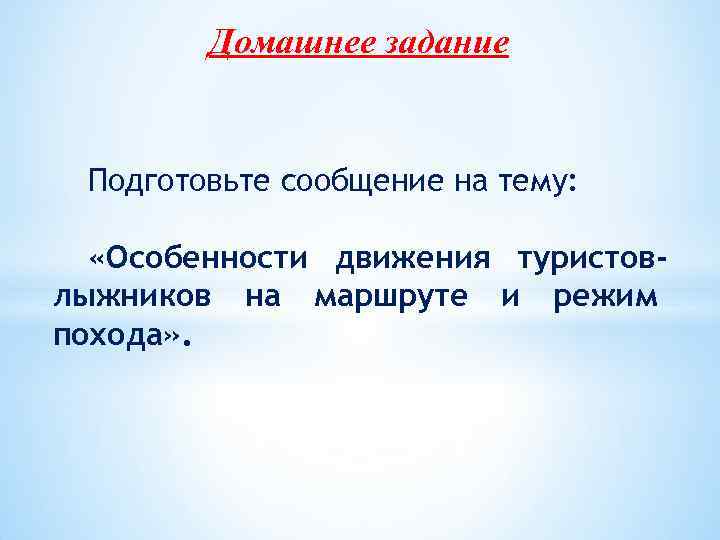 Домашнее задание

Подготовьте сообщение на тему:

«Особенности движения туристов-лыжников на маршруте и режим похода».